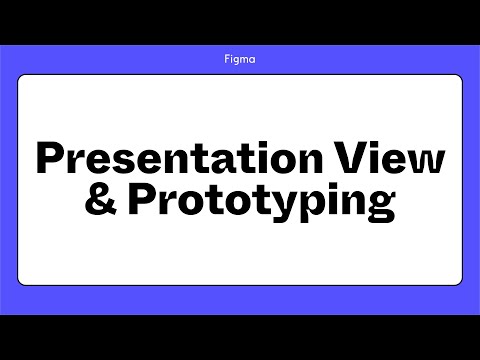 Figma

Presentation View & Prototyping